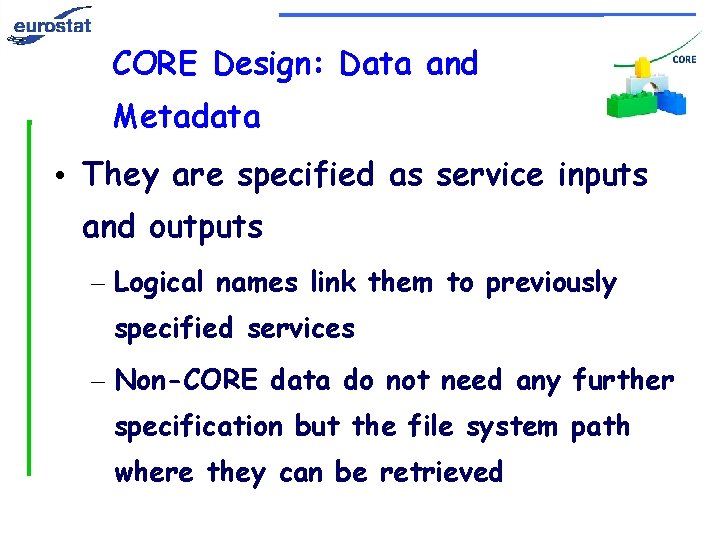 eurostat

CORE

CORE Design: Data and Metadata

• They are specified as service inputs and outputs

– Logical names link them to previously specified services

– Non-CORE data do not need any further specification but the file system path where they can be retrieved